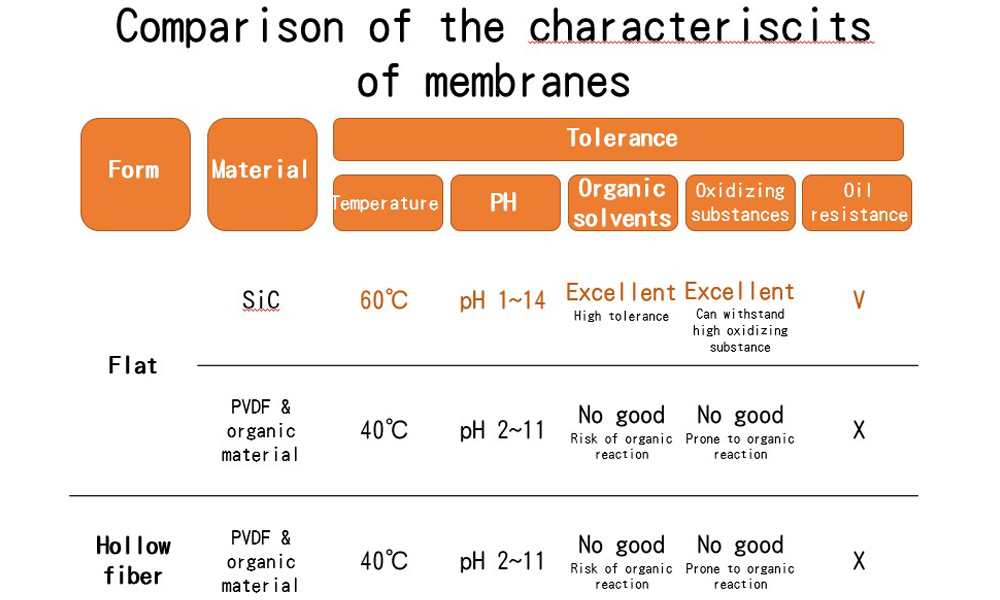 Comparison of the characteriscits of membranes

| Form | Material | Tolerance: Temperature | Tolerance: PH | Tolerance: Organic solvents | Tolerance: Oxidizing substances | Tolerance: Oil resistance |
|---|---|---|---|---|---|---|
| Flat | SiC | 60℃ | pH 1~14 | Excellent High tolerance | Excellent Can withstand high oxidizing substance | V |
| Flat | PVDF & organic material | 40℃ | pH 2~11 | No good Risk of organic reaction | No good Prone to organic reaction | X |
| Hollow fiber | PVDF & organic material | 40℃ | pH 2~11 | No good Risk of organic reaction | No good Prone to organic reaction | X |